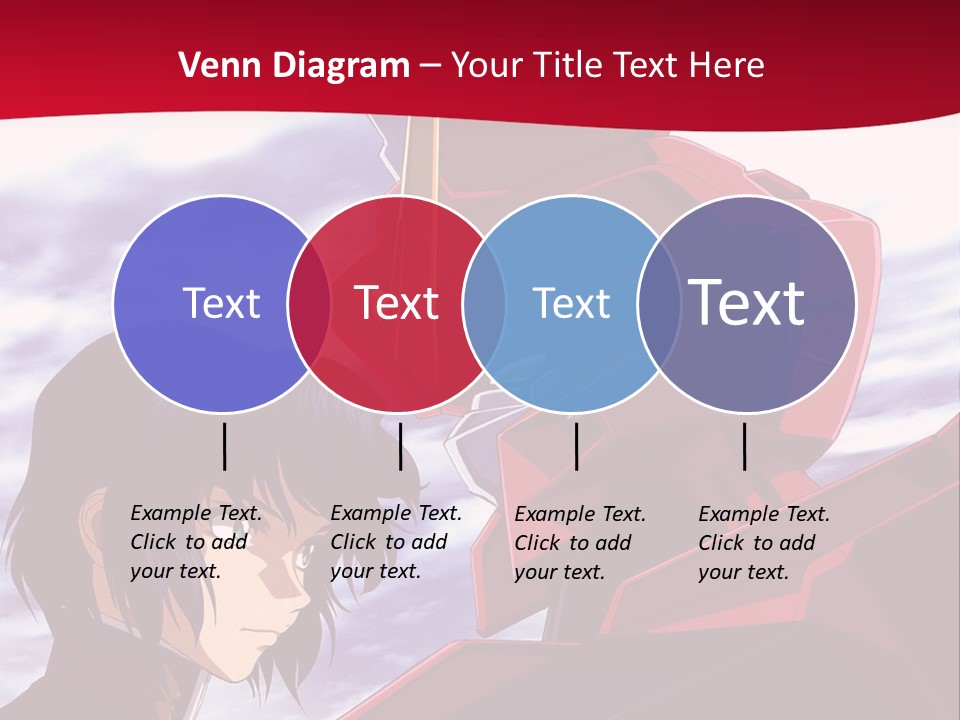 Venn Diagram – Your Title Text Here

Text

Text

Text

Text

Example Text. Click to add your text.

Example Text. Click to add your text.

Example Text. Click to add your text.

Example Text. Click to add your text.